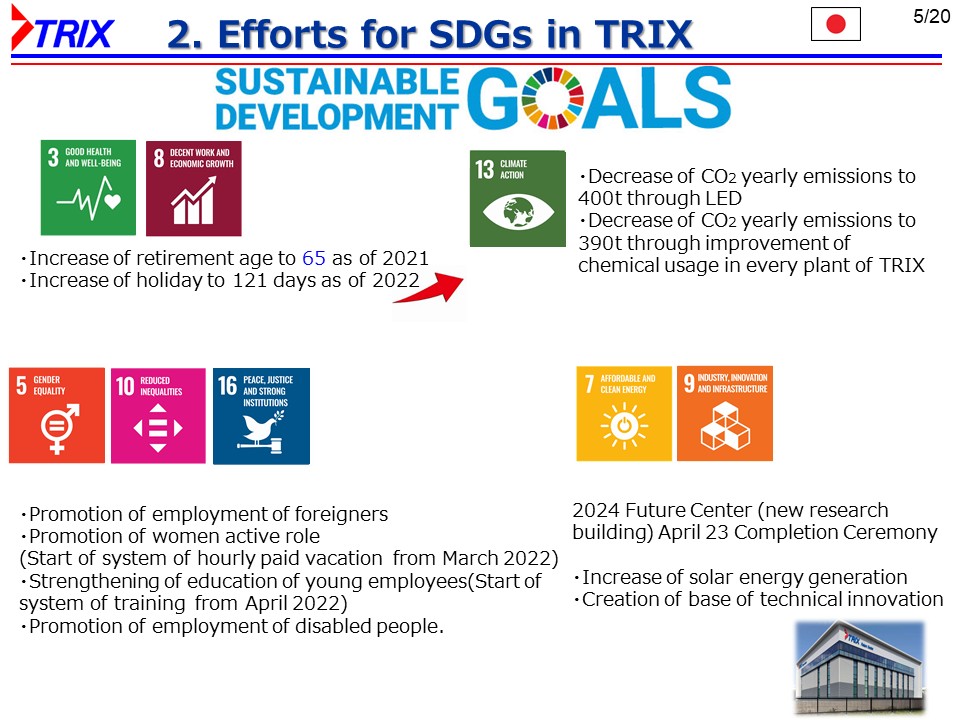 TRIX 2. Efforts for SDGs in TRIX 5/20

SUSTAINABLE DEVELOPMENT GOALS

3 GOOD HEALTH AND WELL-BEING
8 DECENT WORK AND ECONOMIC GROWTH

・Increase of retirement age to 65 as of 2021
・Increase of holiday to 121 days as of 2022

13 CLIMATE ACTION

・Decrease of $CO_2$ yearly emissions to 400t through LED
・Decrease of $CO_2$ yearly emissions to 390t through improvement of chemical usage in every plant of TRIX

5 GENDER EQUALITY
10 REDUCED INEQUALITIES
16 PEACE, JUSTICE AND STRONG INSTITUTIONS

・Promotion of employment of foreigners
・Promotion of women active role
(Start of system of hourly paid vacation from March 2022)
・Strengthening of education of young employees(Start of system of training from April 2022)
・Promotion of employment of disabled people.

7 AFFORDABLE AND CLEAN ENERGY
9 INDUSTRY, INNOVATION AND INFRASTRUCTURE

2024 Future Center (new research building) April 23 Completion Ceremony

・Increase of solar energy generation
・Creation of base of technical innovation

TRIX